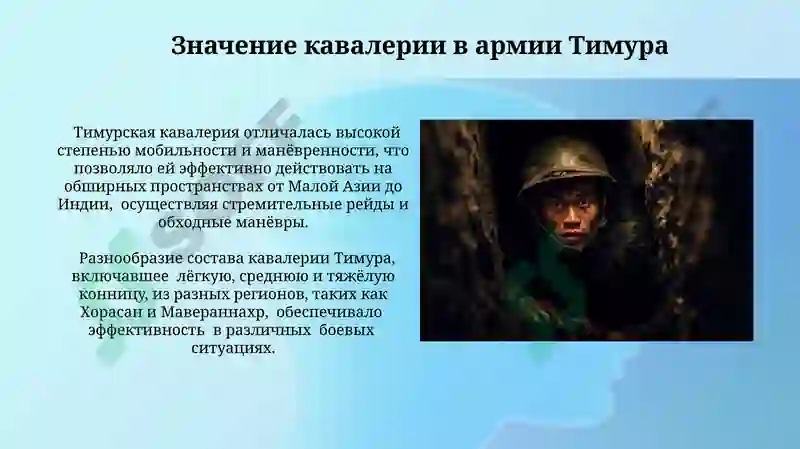 Значение кавалерии в армии Тимура

Тимурская кавалерия отличалась высокой степенью мобильности и манёвренности, что позволяло ей эффективно действовать на обширных пространствах от Малой Азии до Индии, осуществляя стремительные рейды и обходные манёвры.

Разнообразие состава кавалерии Тимура, включавшее лёгкую, среднюю и тяжёлую конницу, из разных регионов, таких как Хорасан и Мавераннахр, обеспечивало эффективность в различных боевых ситуациях.